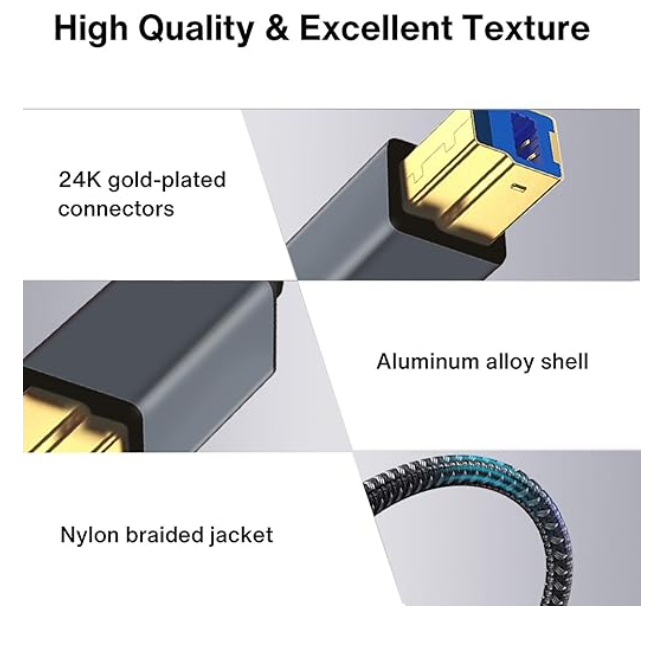 High Quality & Excellent Texture

24K gold-plated connectors

Aluminum alloy shell

Nylon braided jacket